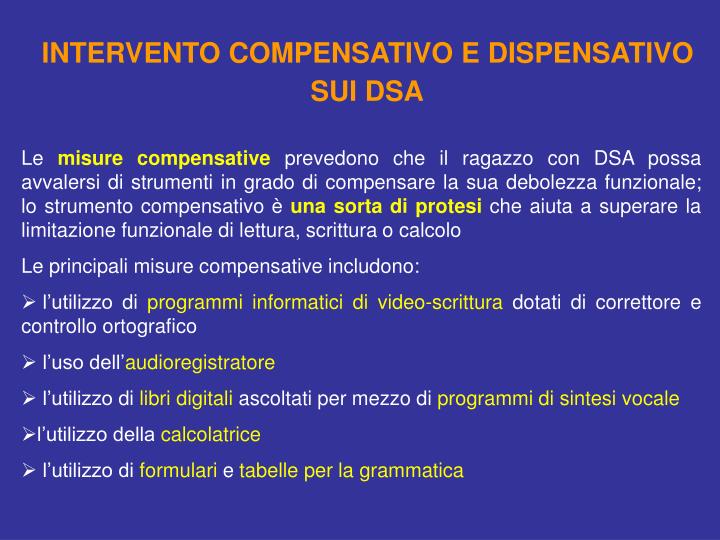 INTERVENTO COMPENSATIVO E DISPENSATIVO SUI DSA

Le misure compensative prevedono che il ragazzo con DSA possa avvalersi di strumenti in grado di compensare la sua debolezza funzionale; lo strumento compensativo è una sorta di protesi che aiuta a superare la limitazione funzionale di lettura, scrittura o calcolo

Le principali misure compensative includono:

➢ l'utilizzo di programmi informatici di video-scrittura dotati di correttore e controllo ortografico

➢ l'uso dell'audioregistratore

➢ l'utilizzo di libri digitali ascoltati per mezzo di programmi di sintesi vocale

➢l'utilizzo della calcolatrice

➢ l'utilizzo di formulari e tabelle per la grammatica